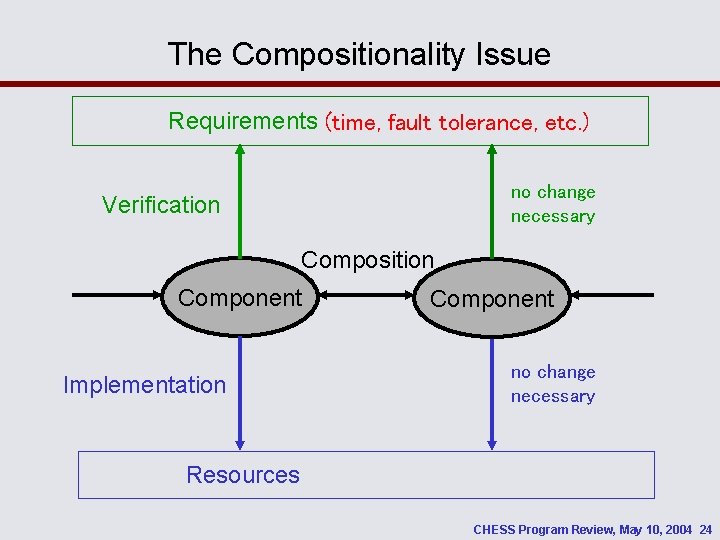 The Compositionality Issue

Requirements (time, fault tolerance, etc.)

Verification

no change necessary

Composition

Component

Component

Implementation

no change necessary

Resources

CHESS Program Review, May 10, 2004 24